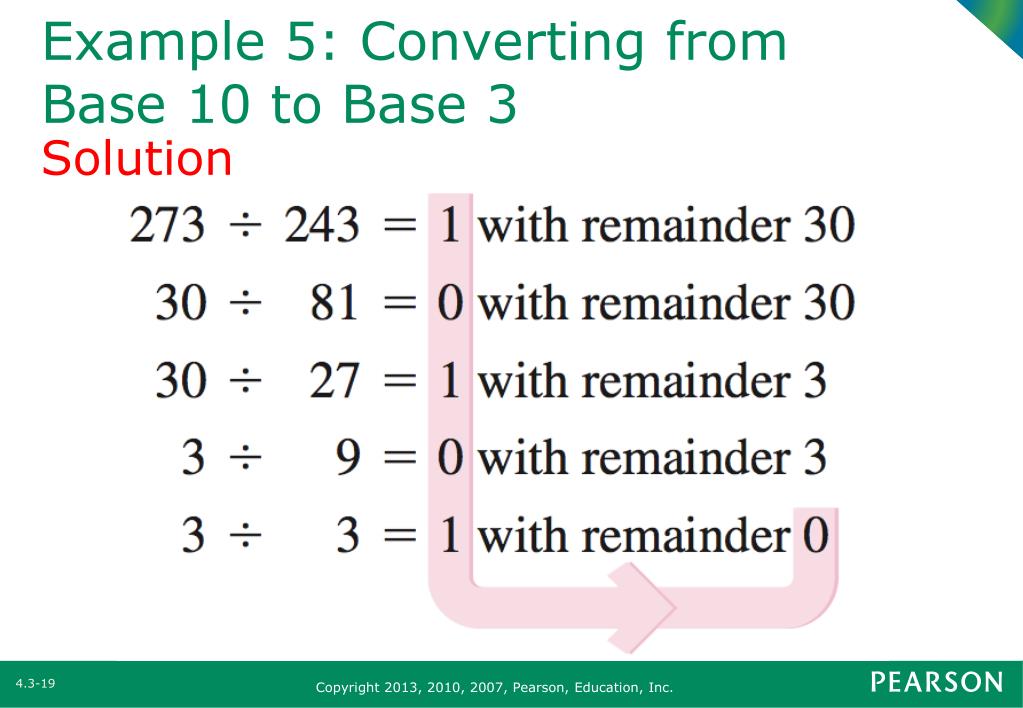 Example 5: Converting from Base 10 to Base 3
Solution

$273 \div 243 = 1$ with remainder 30
$30 \div 81 = 0$ with remainder 30
$30 \div 27 = 1$ with remainder 3
$3 \div 9 = 0$ with remainder 3
$3 \div 3 = 1$ with remainder 0

4.3-19
Copyright 2013, 2010, 2007, Pearson, Education, Inc.
PEARSON